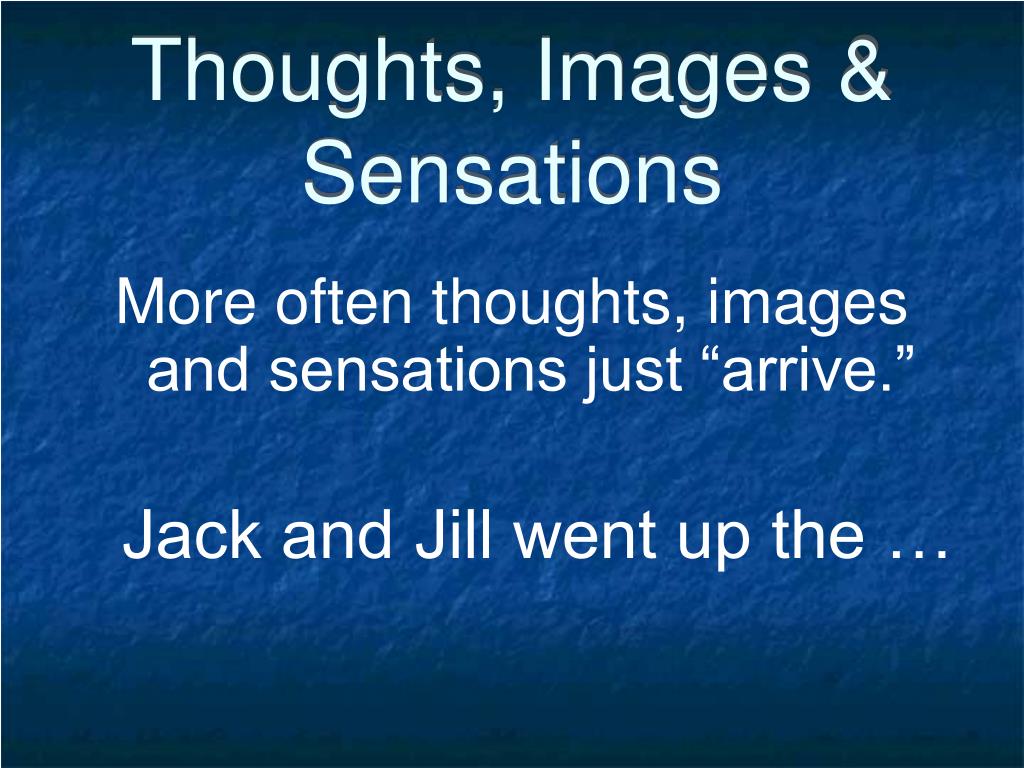 Thoughts, Images & Sensations

More often thoughts, images and sensations just “arrive.”

Jack and Jill went up the …